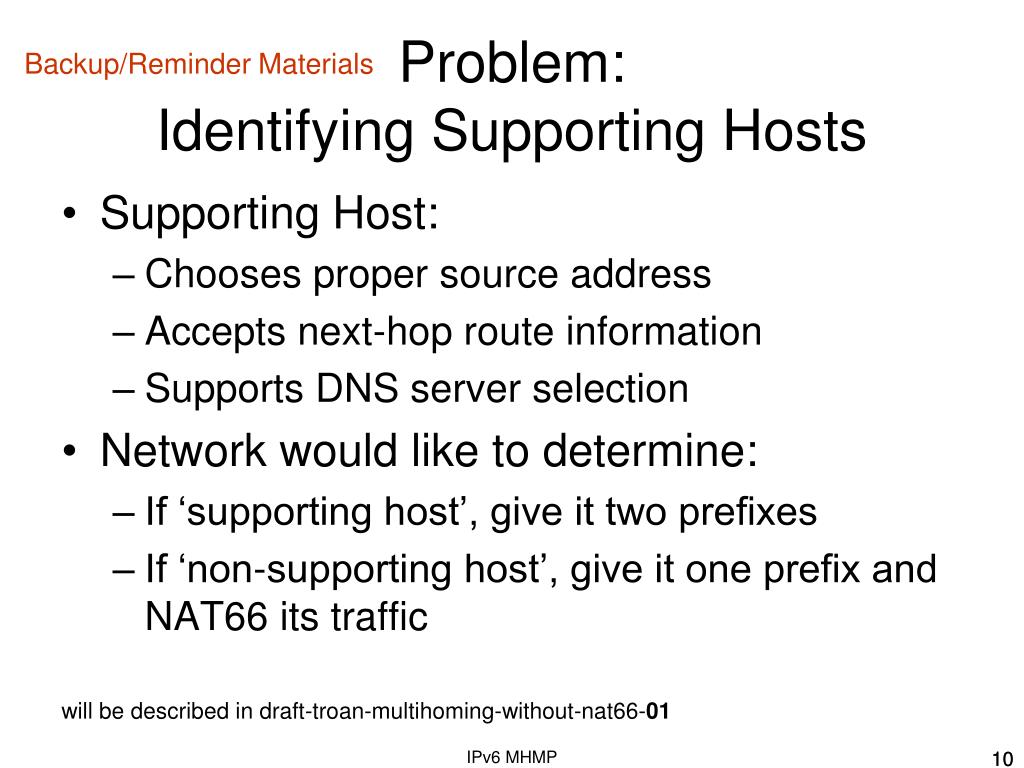 Backup/Reminder Materials

Problem:
Identifying Supporting Hosts

• Supporting Host:
– Chooses proper source address
– Accepts next-hop route information
– Supports DNS server selection
• Network would like to determine:
– If ‘supporting host’, give it two prefixes
– If ‘non-supporting host’, give it one prefix and NAT66 its traffic

will be described in draft-troan-multihoming-without-nat66-01

IPv6 MHMP

10